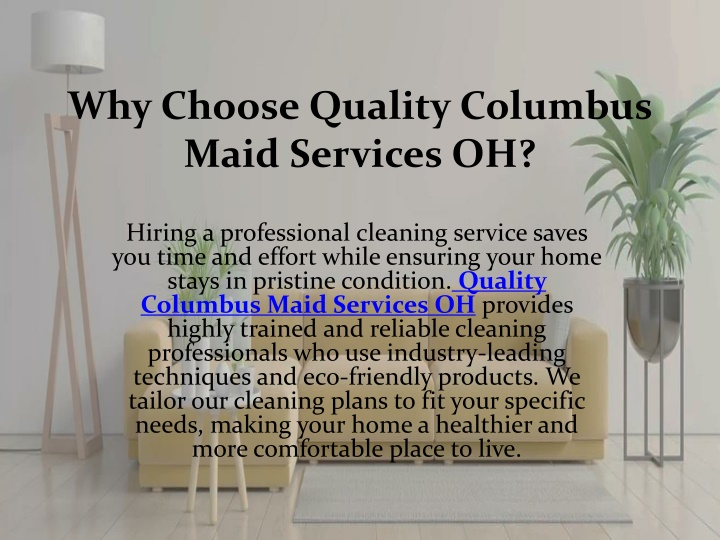 Why Choose Quality Columbus Maid Services OH?

Hiring a professional cleaning service saves you time and effort while ensuring your home stays in pristine condition. Quality Columbus Maid Services OH provides highly trained and reliable cleaning professionals who use industry-leading techniques and eco-friendly products. We tailor our cleaning plans to fit your specific needs, making your home a healthier and more comfortable place to live.